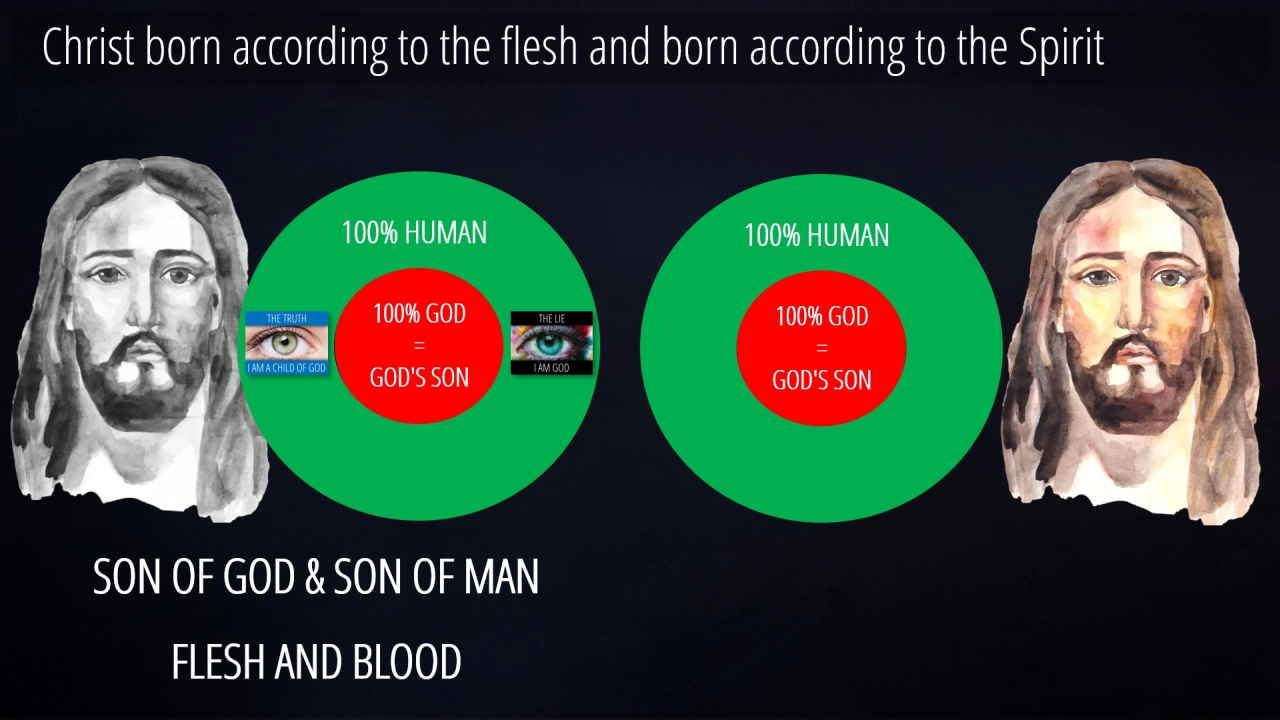 Christ born according to the flesh and born according to the Spirit

100% HUMAN

THE TRUTH
I AM A CHILD OF GOD

100% GOD
=
GOD'S SON

THE LIE
I AM GOD

100% HUMAN

100% GOD
=
GOD'S SON

SON OF GOD & SON OF MAN

FLESH AND BLOOD